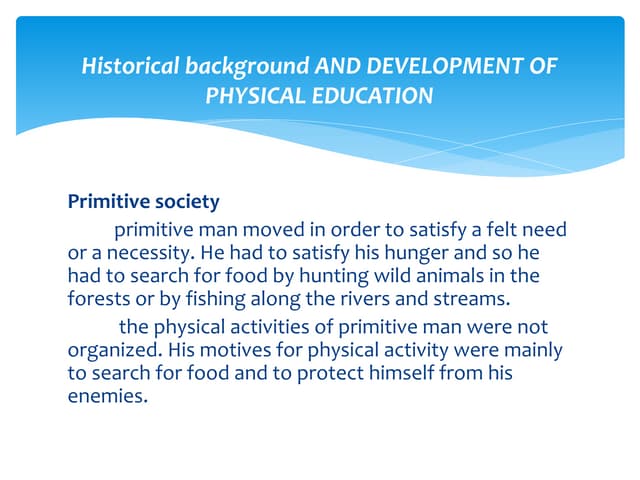 Historical background AND DEVELOPMENT OF PHYSICAL EDUCATION

Primitive society

primitive man moved in order to satisfy a felt need or a necessity. He had to satisfy his hunger and so he had to search for food by hunting wild animals in the forests or by fishing along the rivers and streams.

the physical activities of primitive man were not organized. His motives for physical activity were mainly to search for food and to protect himself from his enemies.